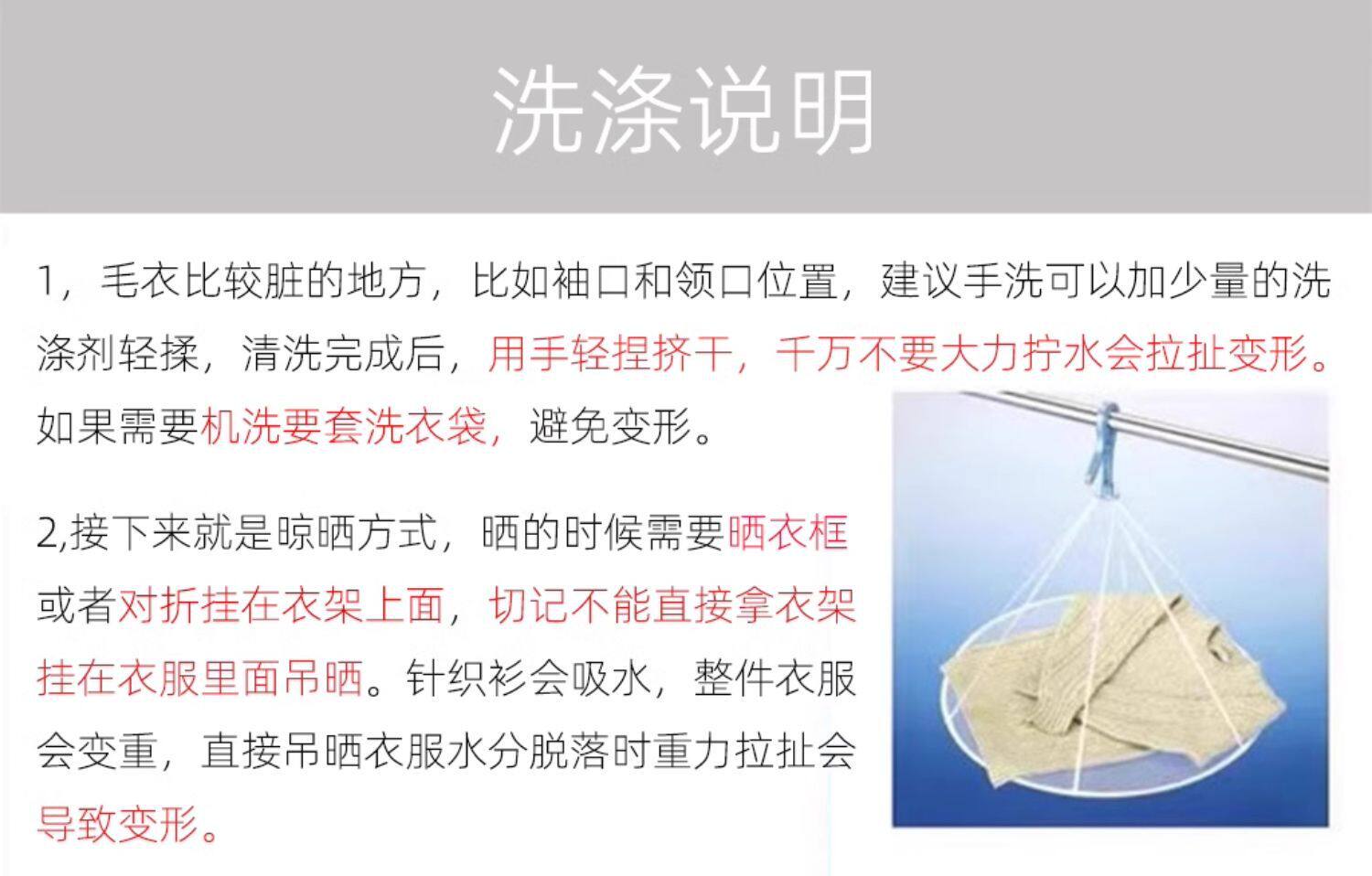 洗涤说明

1，毛衣比较脏的地方，比如袖口和领口位置，建议手洗可以加少量的洗涤剂轻揉，清洗完成后，用手轻捏挤干，千万不要大力拧水会拉扯变形。如果需要机洗要套洗衣袋，避免变形。

2,接下来就是晾晒方式，晒的时候需要晒衣框或者对折挂在衣架上面，切记不能直接拿衣架挂在衣服里面吊晒。针织衫会吸水，整件衣服会变重，直接吊晒衣服水分脱落时重力拉扯会导致变形。